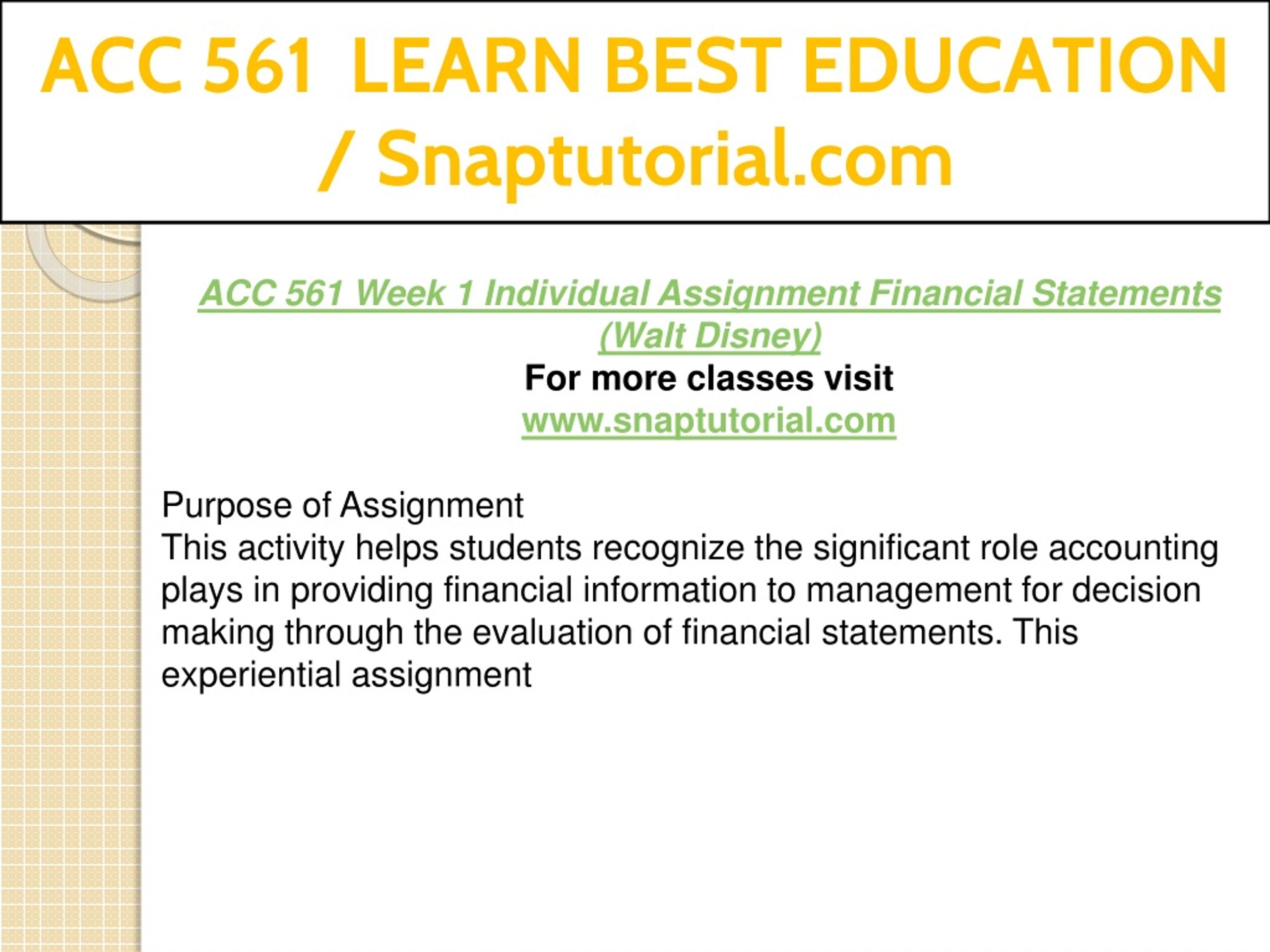 ACC 561 LEARN BEST EDUCATION / Snaptutorial.com

ACC 561 Week 1 Individual Assignment Financial Statements (Walt Disney)
For more classes visit
www.snaptutorial.com

Purpose of Assignment
This activity helps students recognize the significant role accounting plays in providing financial information to management for decision making through the evaluation of financial statements. This experiential assignment